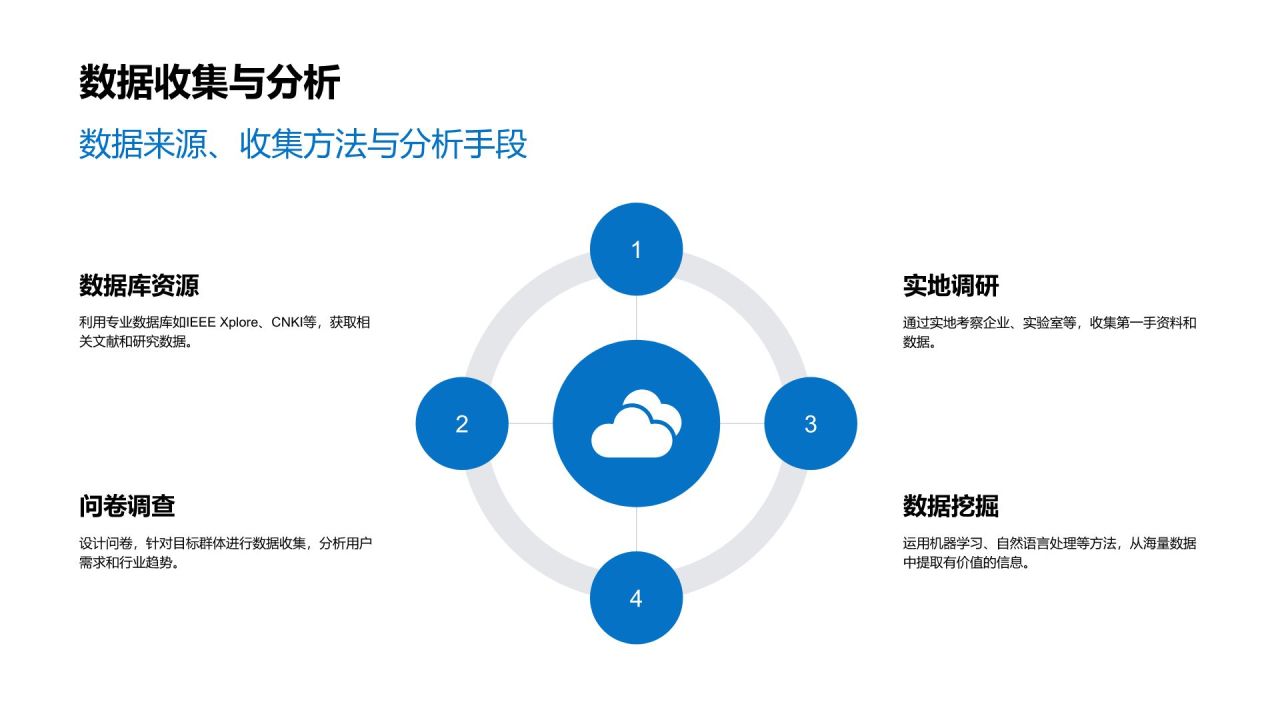 数据收集与分析

数据来源、收集方法与分析手段

数据库资源

利用专业数据库如IEEE Xplore、CNKI等，获取相关文献和研究数据。

问卷调查

设计问卷，针对目标群体进行数据收集，分析用户需求和行业趋势。

1

2

3

4

实地调研

通过实地考察企业、实验室等，收集第一手资料和数据。

数据挖掘

运用机器学习、自然语言处理等方法，从海量数据中提取有价值的信息。